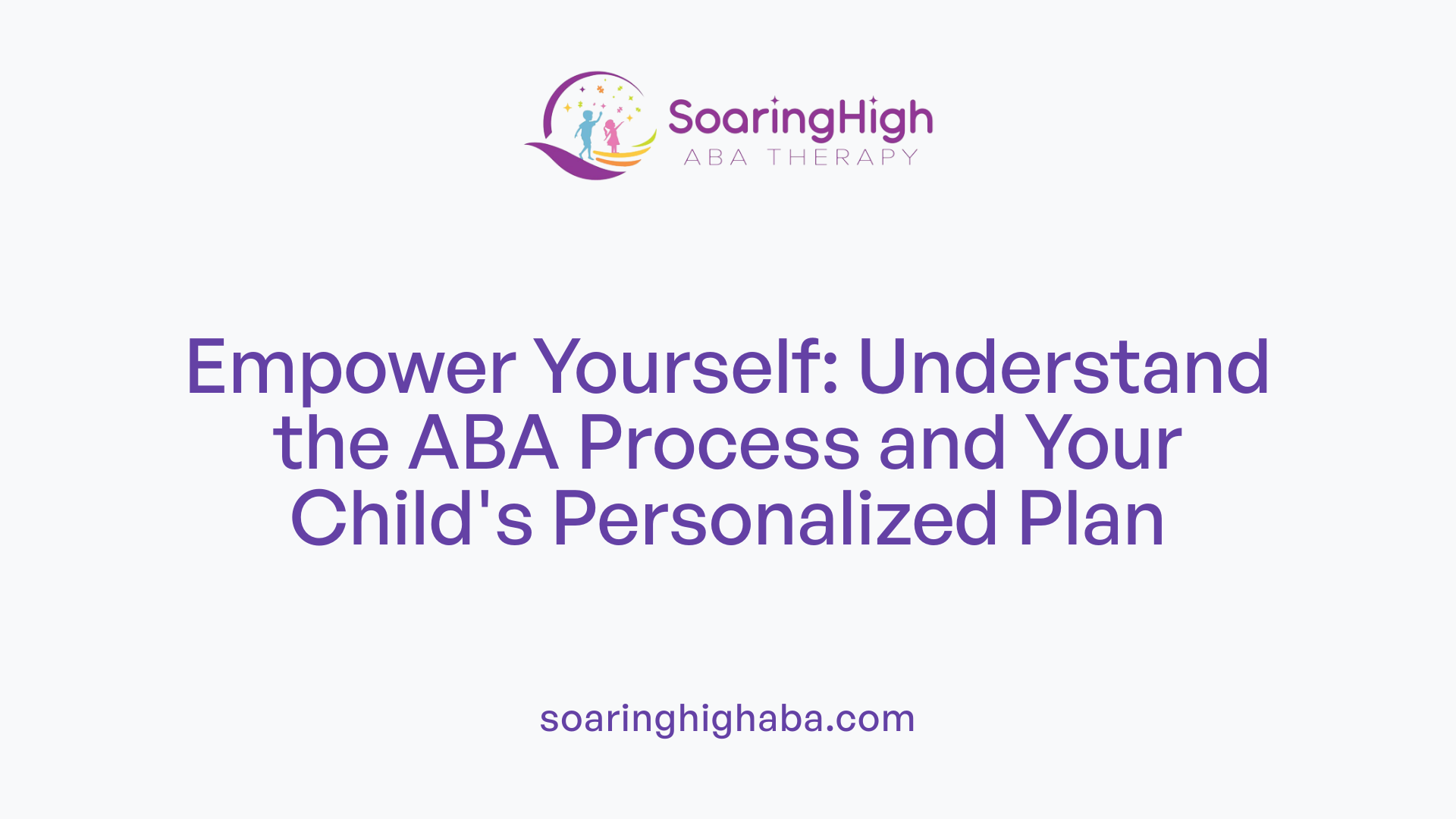 SoaringHigh
ABA THERAPY

Empower Yourself: Understand the ABA Process and Your Child's Personalized Plan

soaringhighaba.com